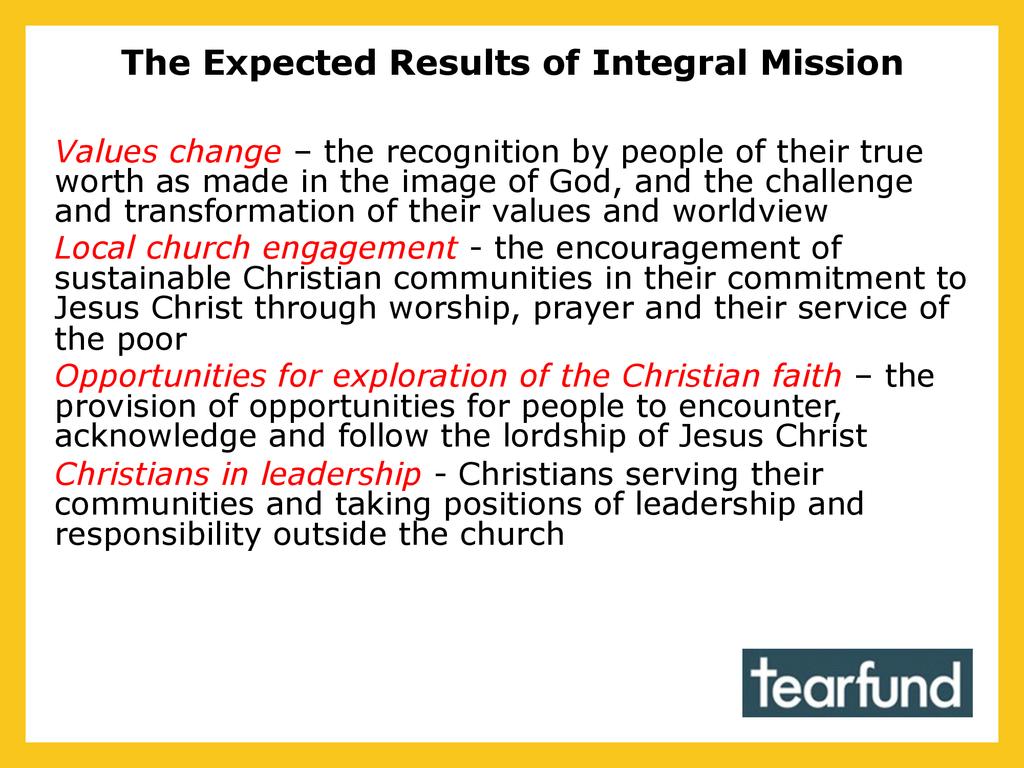 The Expected Results of Integral Mission

Values change – the recognition by people of their true worth as made in the image of God, and the challenge and transformation of their values and worldview

Local church engagement - the encouragement of sustainable Christian communities in their commitment to Jesus Christ through worship, prayer and their service of the poor

Opportunities for exploration of the Christian faith – the provision of opportunities for people to encounter, acknowledge and follow the lordship of Jesus Christ

Christians in leadership - Christians serving their communities and taking positions of leadership and responsibility outside the church

tearfund